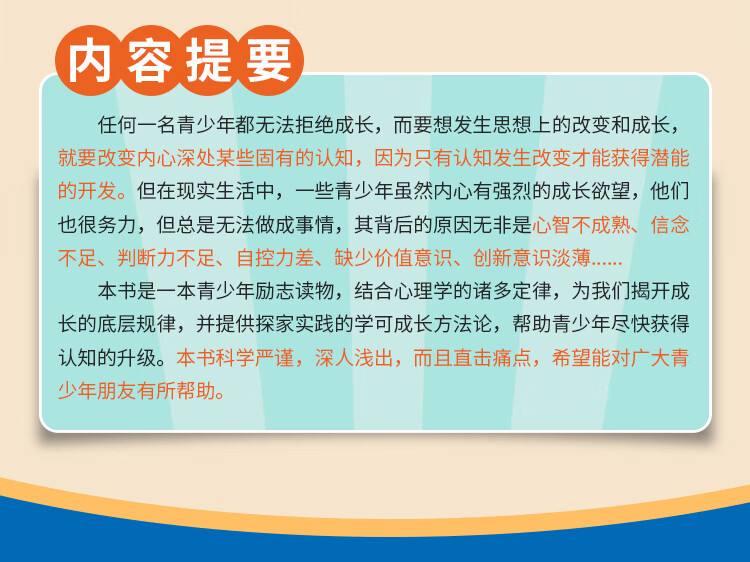 内容提要

任何一名青少年都无法拒绝成长，而要想发生思想上的改变和成长，就要改变内心深处某些固有的认知，因为只有认知发生改变才能获得潜能的开发。但在现实生活中，一些青少年虽然内心有强烈的成长欲望，他们也很务力，但总是无法做成事情，其背后的原因无非是心智不成熟、信念不足、判断力不足、自控力差、缺少价值意识、创新意识淡薄......

本书是一本青少年励志读物，结合心理学的诸多定律，为我们揭开成长的底层规律，并提供探家实践的学可成长方法论，帮助青少年尽快获得认知的升级。本书科学严谨，深人浅出，而且直击痛点，希望能对广大青少年朋友有所帮助。